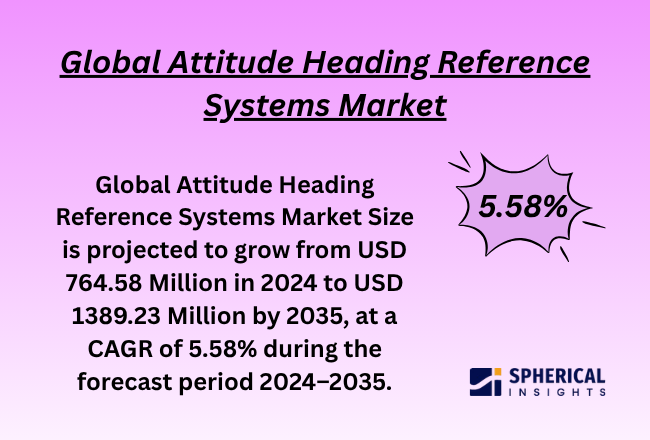 Global Attitude Heading Reference Systems Market

Global Attitude Heading Reference Systems Market Size is projected to grow from USD 764.58 Million in 2024 to USD 1389.23 Million by 2035, at a CAGR of 5.58% during the forecast period 2024–2035.

5.58%

SPHERICAL INSIGHTS